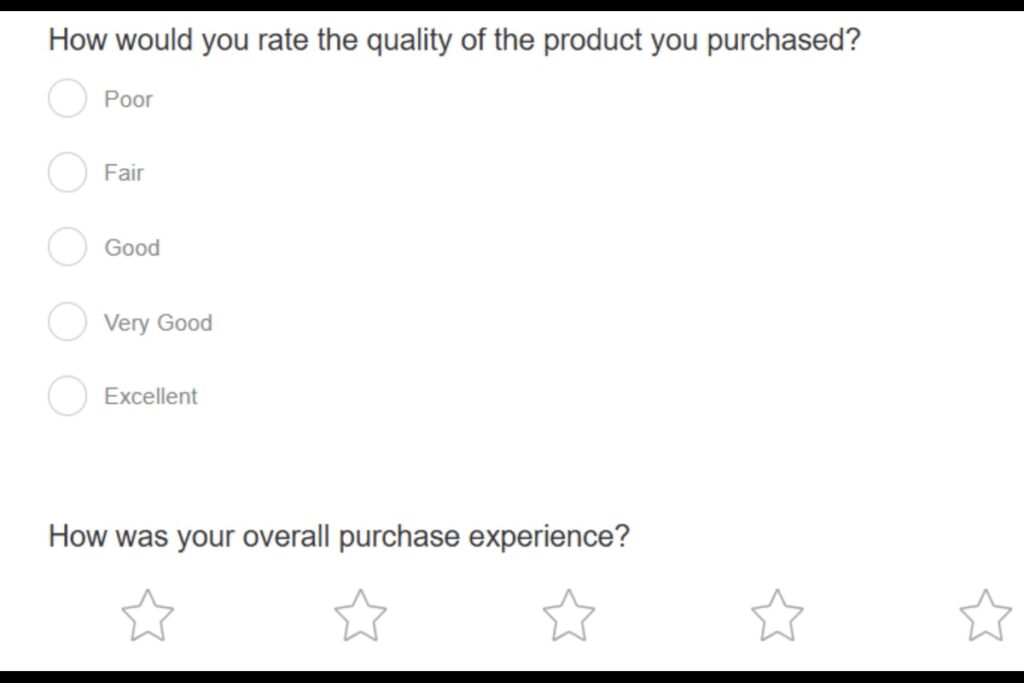 How would you rate the quality of the product you purchased?

Poor

Fair

Good

Very Good

Excellent

How was your overall purchase experience?